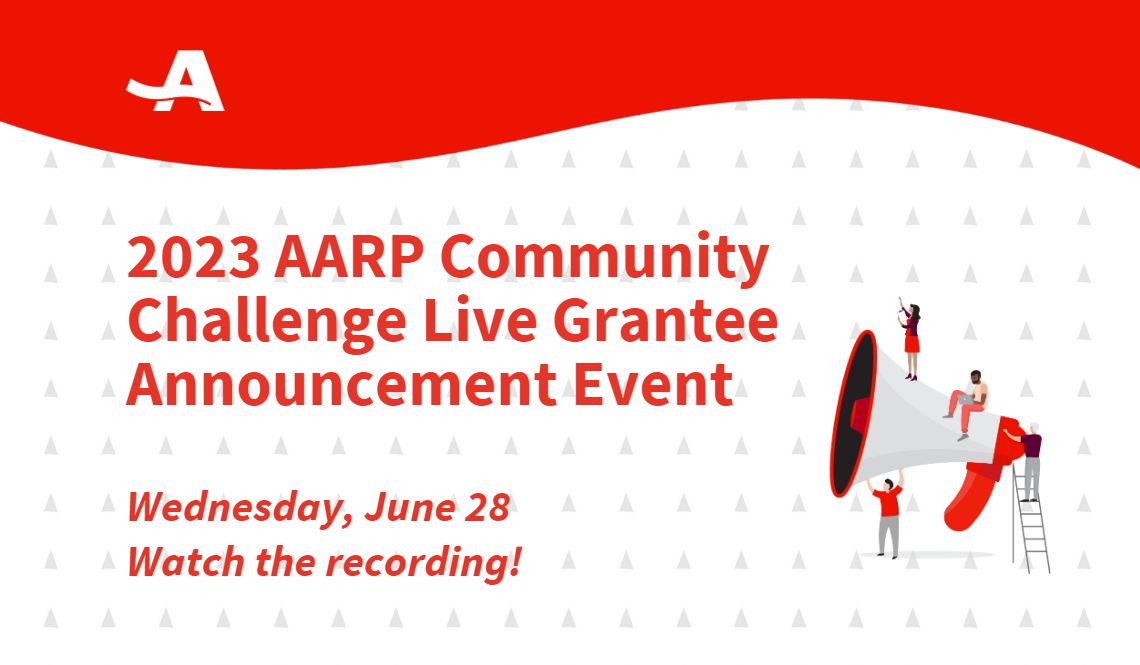 2023 AARP Community Challenge Live Grantee Announcement Event

Wednesday, June 28
Watch the recording!